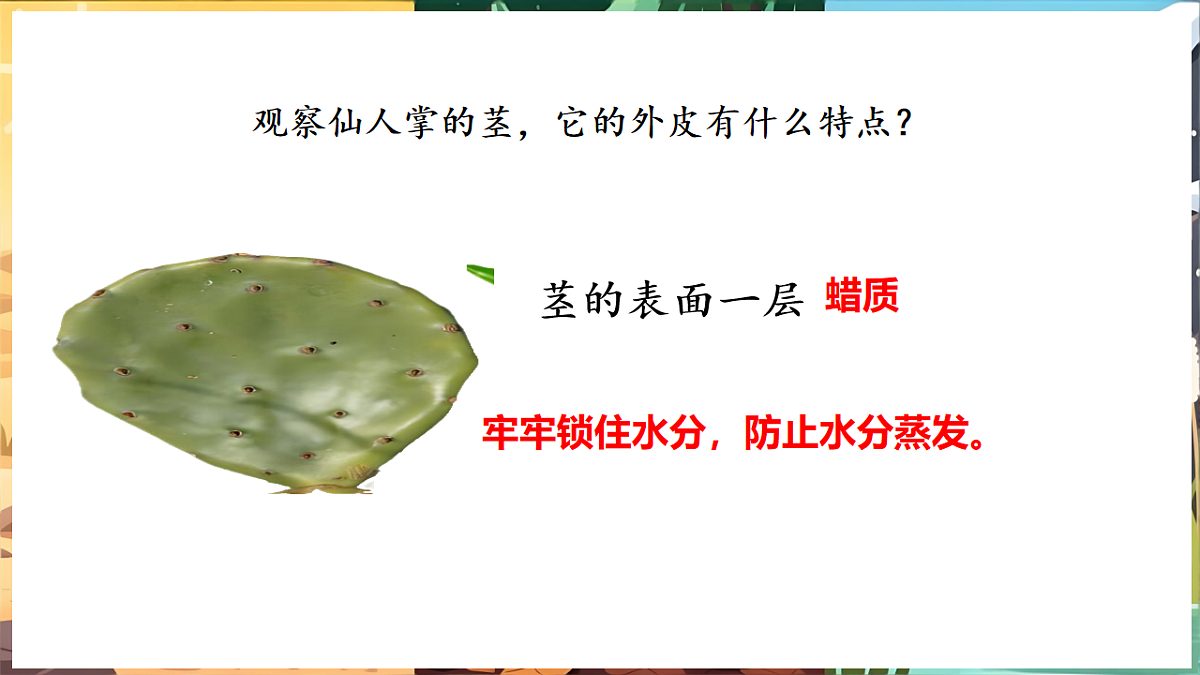 观察仙人掌的茎，它的外皮有什么特点？

茎的表面一层 蜡质

牢牢锁住水分，防止水分蒸发。